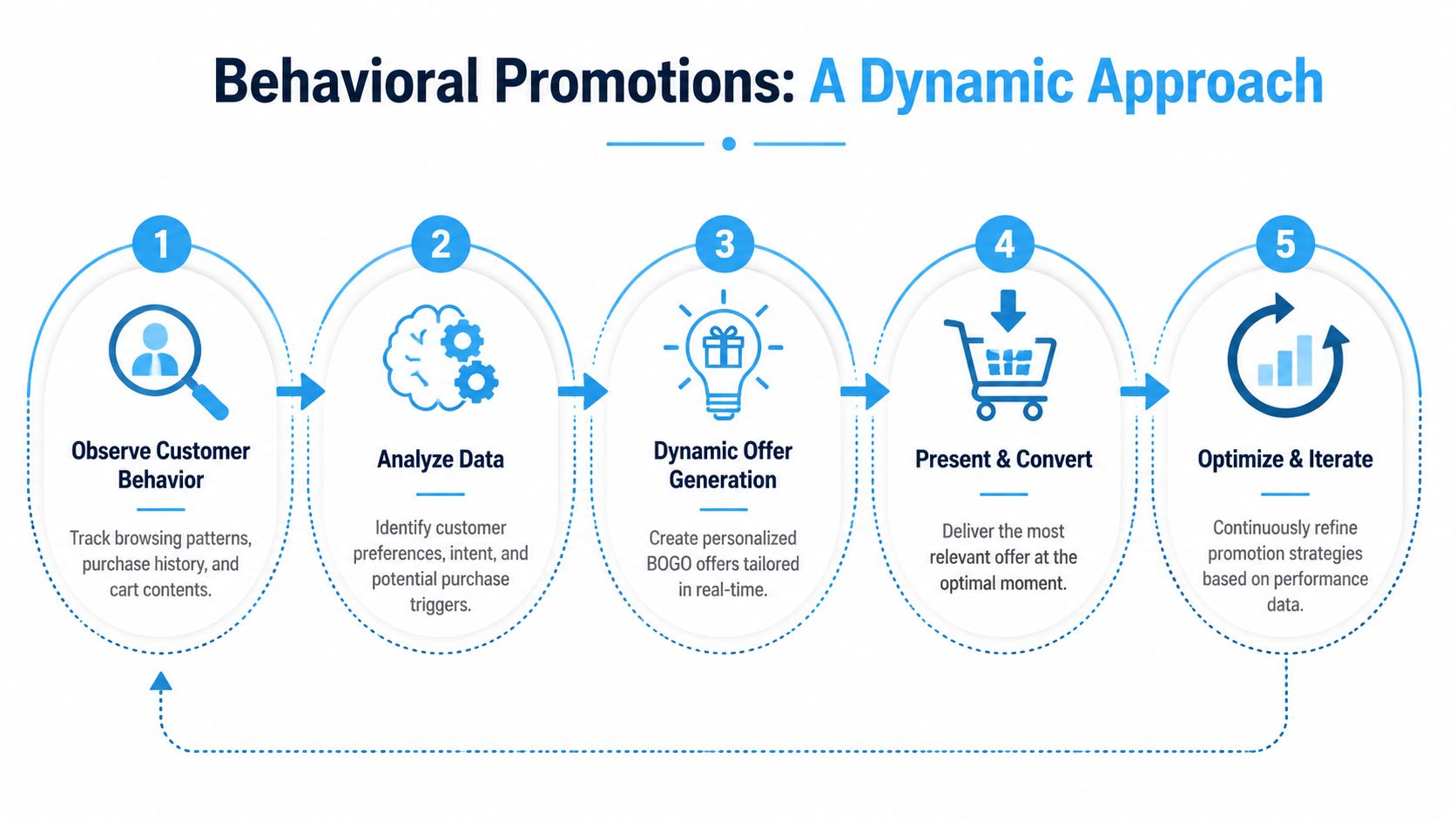 Behavioral Promotions: A Dynamic Approach

1
Observe Customer Behavior
Track browsing patterns, purchase history, and cart contents.

2
Analyze Data
Identify customer preferences, intent, and potential purchase triggers.

3
Dynamic Offer Generation
Create personalized BOGO offers tailored in real-time.

4
Present & Convert
Deliver the most relevant offer at the optimal moment.

5
Optimize & Iterate
Continuously refine promotion strategies based on performance data.